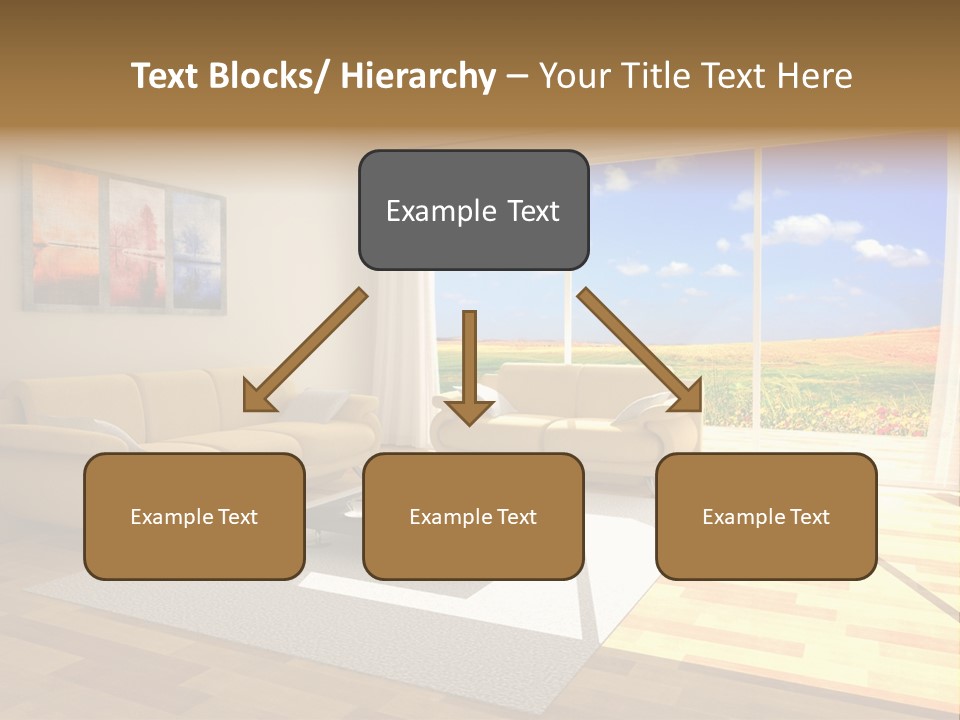 Text Blocks/ Hierarchy – Your Title Text Here

Example Text

Example Text

Example Text

Example Text